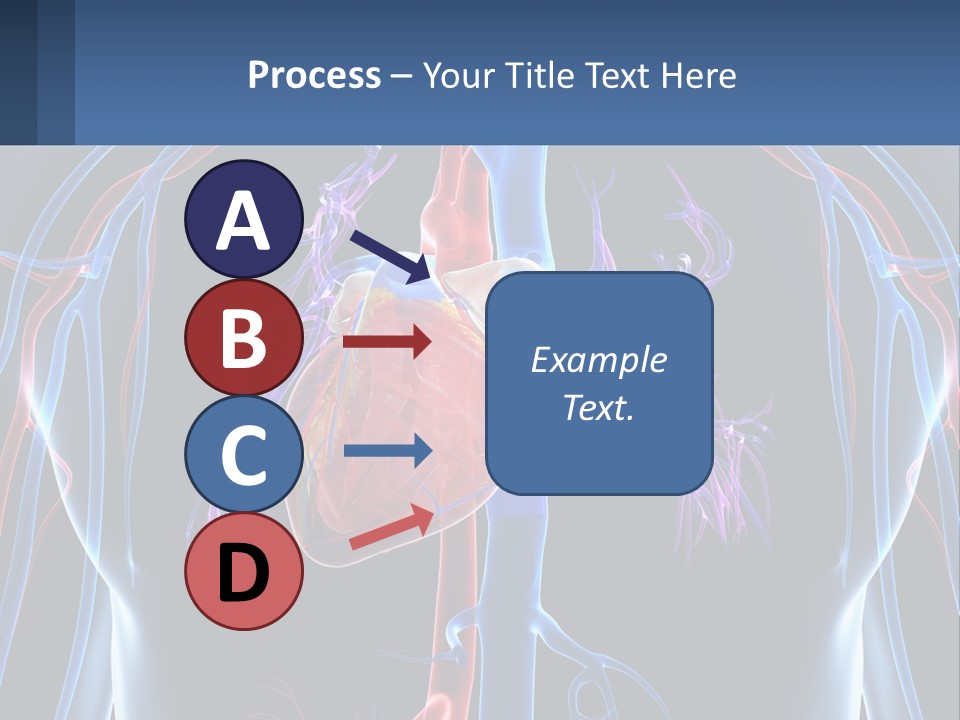 Process – Your Title Text Here

A

B

C

D

Example Text.